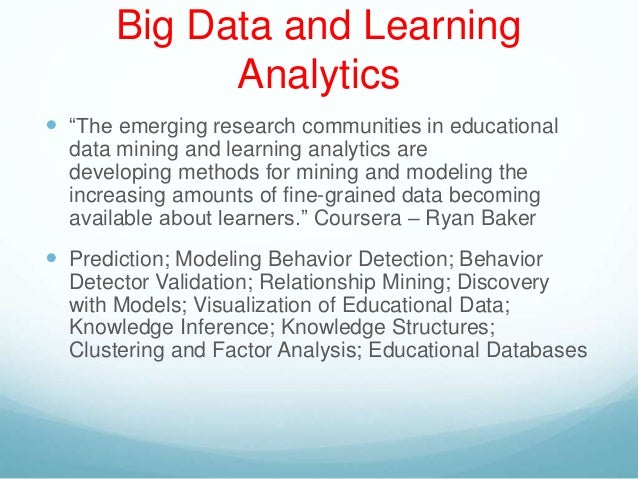 Big Data and Learning Analytics

“The emerging research communities in educational data mining and learning analytics are developing methods for mining and modeling the increasing amounts of fine-grained data becoming available about learners.” Coursera – Ryan Baker

Prediction; Modeling Behavior Detection; Behavior Detector Validation; Relationship Mining; Discovery with Models; Visualization of Educational Data; Knowledge Inference; Knowledge Structures; Clustering and Factor Analysis; Educational Databases